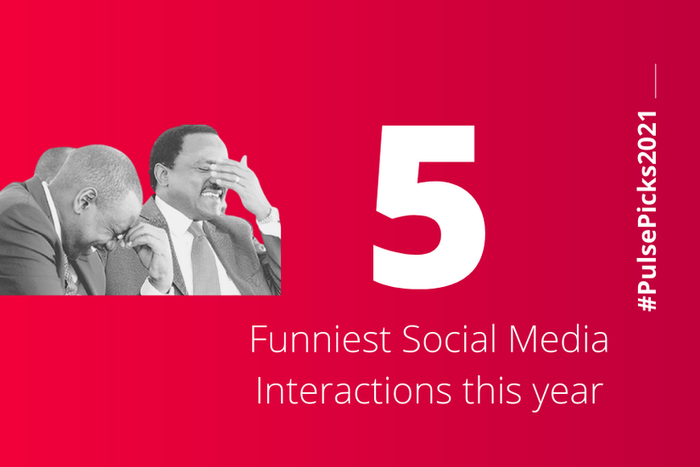 5

Funniest Social Media Interactions this year

#PulsePicks2021